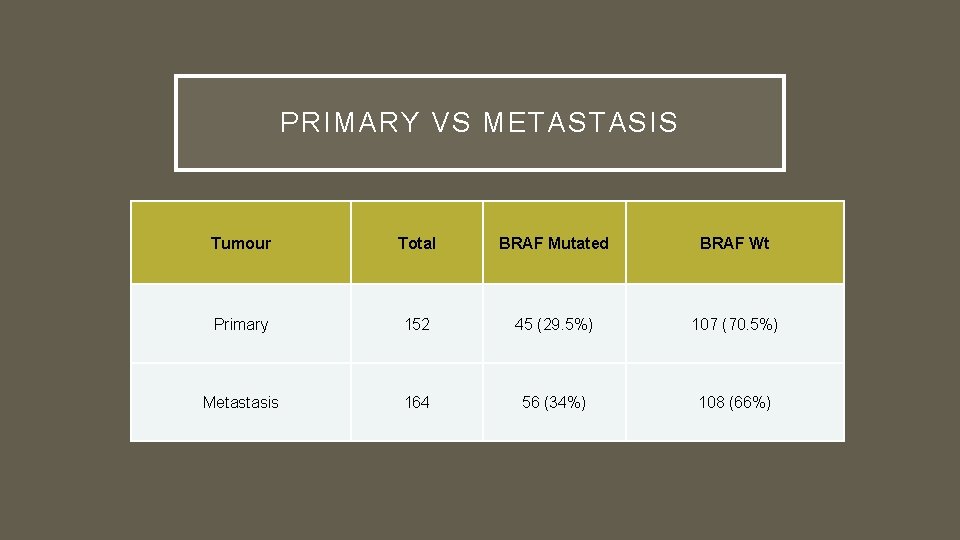 PRIMARY VS METASTASIS

| Tumour | Total | BRAF Mutated | BRAF Wt |
|---|---|---|---|
| Primary | 152 | 45 (29.5%) | 107 (70.5%) |
| Metastasis | 164 | 56 (34%) | 108 (66%) |